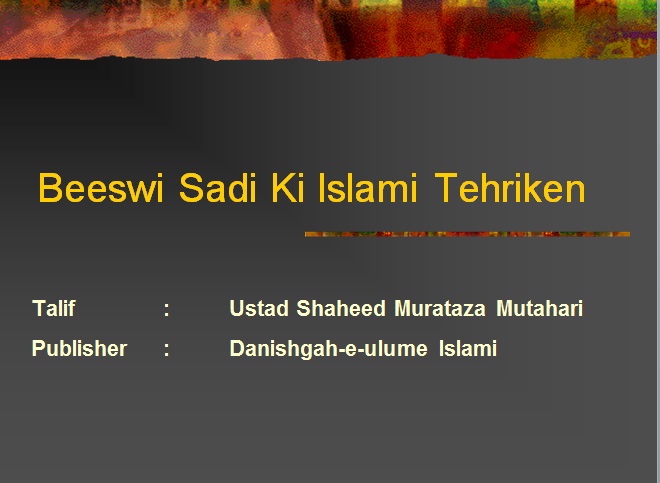 Beeswi Sadi Ki Islami Tehriken

Talif : Ustad Shaheed Murataza Mutahari

Publisher : Danishgah-e-ulume Islami